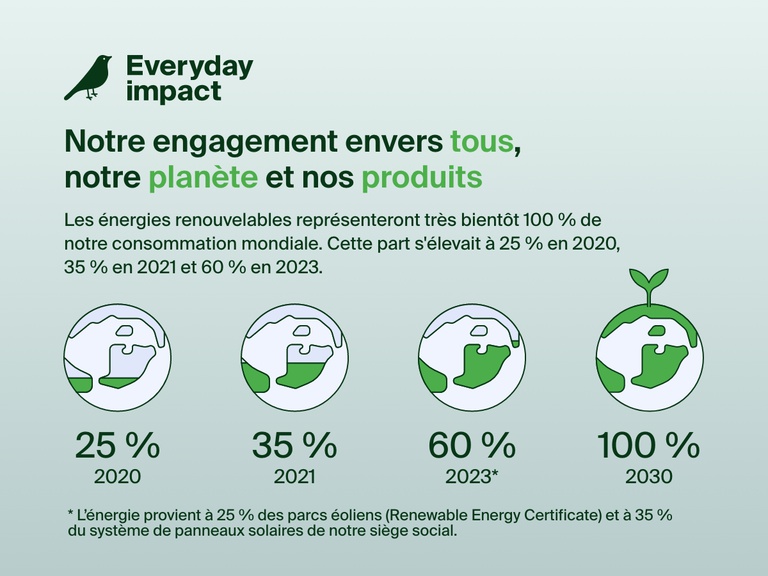 Everyday impact

Notre engagement envers tous, notre planète et nos produits

Les énergies renouvelables représenteront très bientôt 100 % de notre consommation mondiale. Cette part s'élevait à 25 % en 2020, 35 % en 2021 et 60 % en 2023.

25 %
2020

35 %
2021

60 %
2023*

100 %
2030

* L'énergie provient à 25 % des parcs éoliens (Renewable Energy Certificate) et à 35 % du système de panneaux solaires de notre siège social.